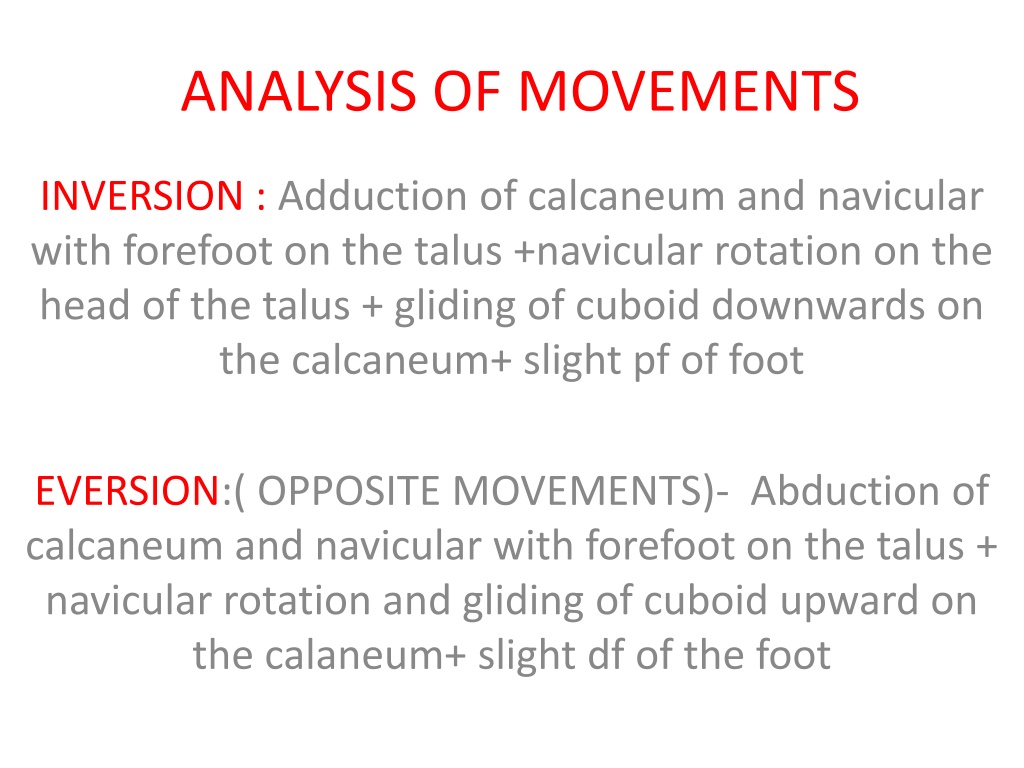 ANALYSIS OF MOVEMENTS

INVERSION : Adduction of calcaneum and navicular with forefoot on the talus +navicular rotation on the head of the talus + gliding of cuboid downwards on the calcaneum+ slight pf of foot

EVERSION:( OPPOSITE MOVEMENTS)- Abduction of calcaneum and navicular with forefoot on the talus + navicular rotation and gliding of cuboid upward on the calaneum+ slight df of the foot